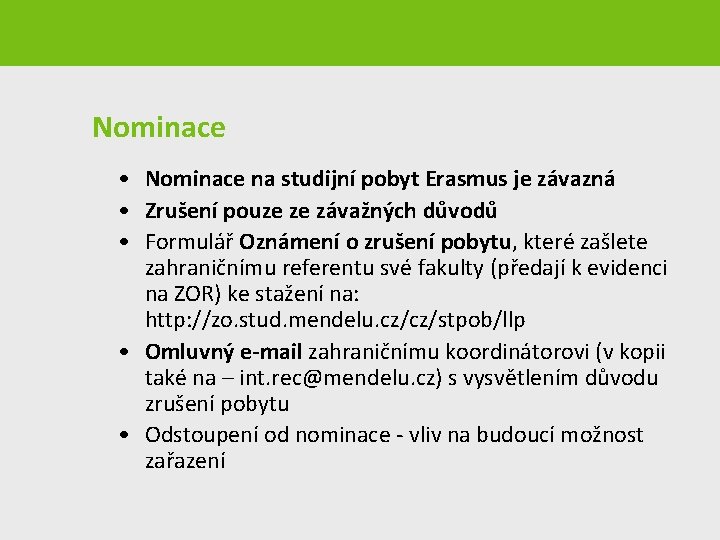 Nominace

• Nominace na studijní pobyt Erasmus je závazná
• Zrušení pouze ze závažných důvodů
• Formulář Oznámení o zrušení pobytu, které zašlete zahraničnímu referentu své fakulty (předají k evidenci na ZOR) ke stažení na: http://zo.stud.mendelu.cz/cz/stpob/llp
• Omluvný e-mail zahraničnímu koordinátorovi (v kopii také na – int.rec@mendelu.cz) s vysvětlením důvodu zrušení pobytu
• Odstoupení od nominace - vliv na budoucí možnost zařazení